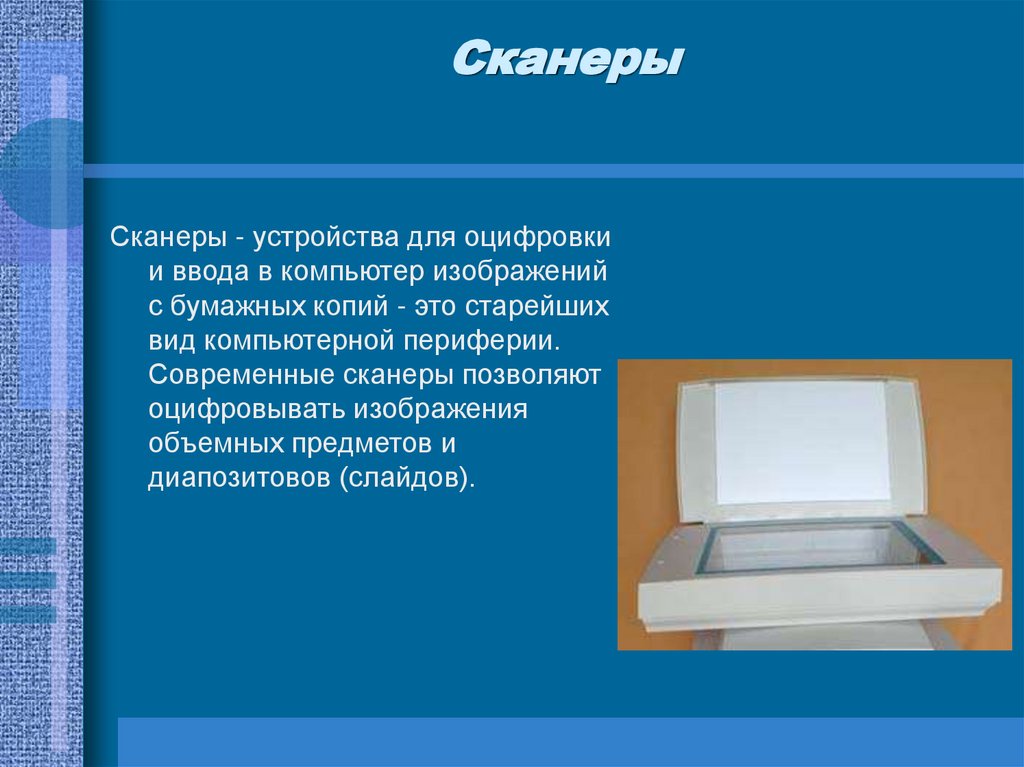 Сканеры

Сканеры - устройства для оцифровки и ввода в компьютер изображений с бумажных копий - это старейших вид компьютерной периферии. Современные сканеры позволяют оцифровывать изображения объемных предметов и диапозитовов (слайдов).